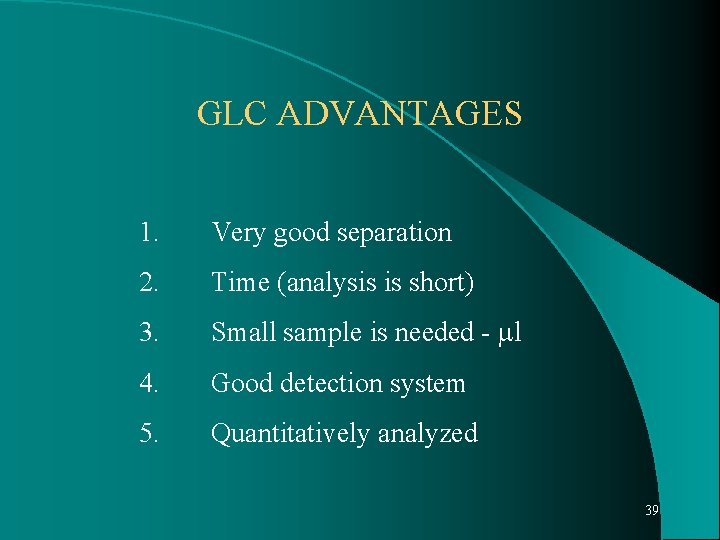 GLC ADVANTAGES

1. Very good separation
2. Time (analysis is short)
3. Small sample is needed - μl
4. Good detection system
5. Quantitatively analyzed

39